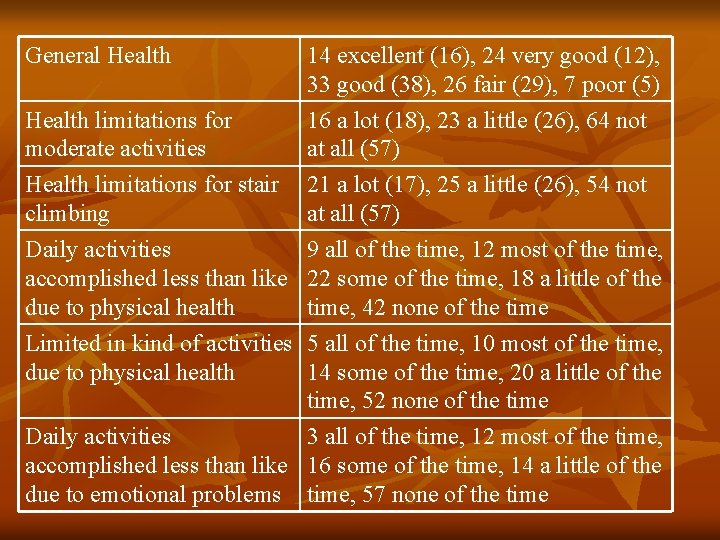 | General Health | 14 excellent (16), 24 very good (12), 33 good (38), 26 fair (29), 7 poor (5) |
|---|---|
| Health limitations for moderate activities | 16 a lot (18), 23 a little (26), 64 not at all (57) |
| Health limitations for stair climbing | 21 a lot (17), 25 a little (26), 54 not at all (57) |
| Daily activities accomplished less than like due to physical health | 9 all of the time, 12 most of the time, 22 some of the time, 18 a little of the time, 42 none of the time |
| Limited in kind of activities due to physical health | 5 all of the time, 10 most of the time, 14 some of the time, 20 a little of the time, 52 none of the time |
| Daily activities accomplished less than like due to emotional problems | 3 all of the time, 12 most of the time, 16 some of the time, 14 a little of the time, 57 none of the time |